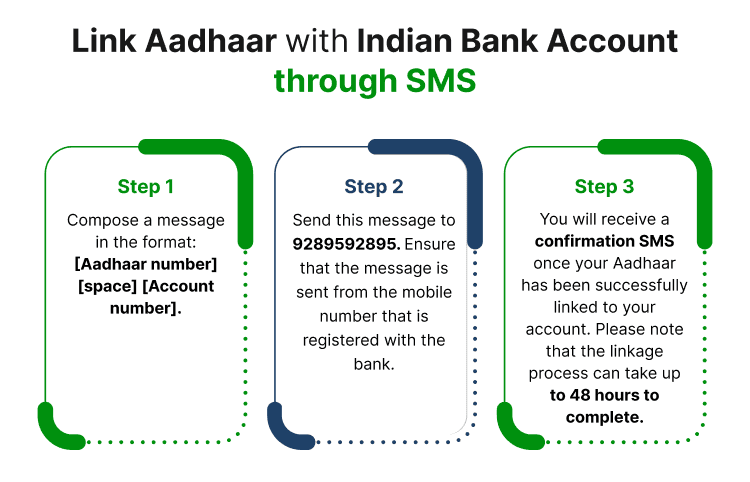 Link Aadhaar with Indian Bank Account through SMS

Step 1

Compose a message in the format: [Aadhaar number] [space] [Account number].

Step 2

Send this message to 9289592895. Ensure that the message is sent from the mobile number that is registered with the bank.

Step 3

You will receive a confirmation SMS once your Aadhaar has been successfully linked to your account. Please note that the linkage process can take up to 48 hours to complete.